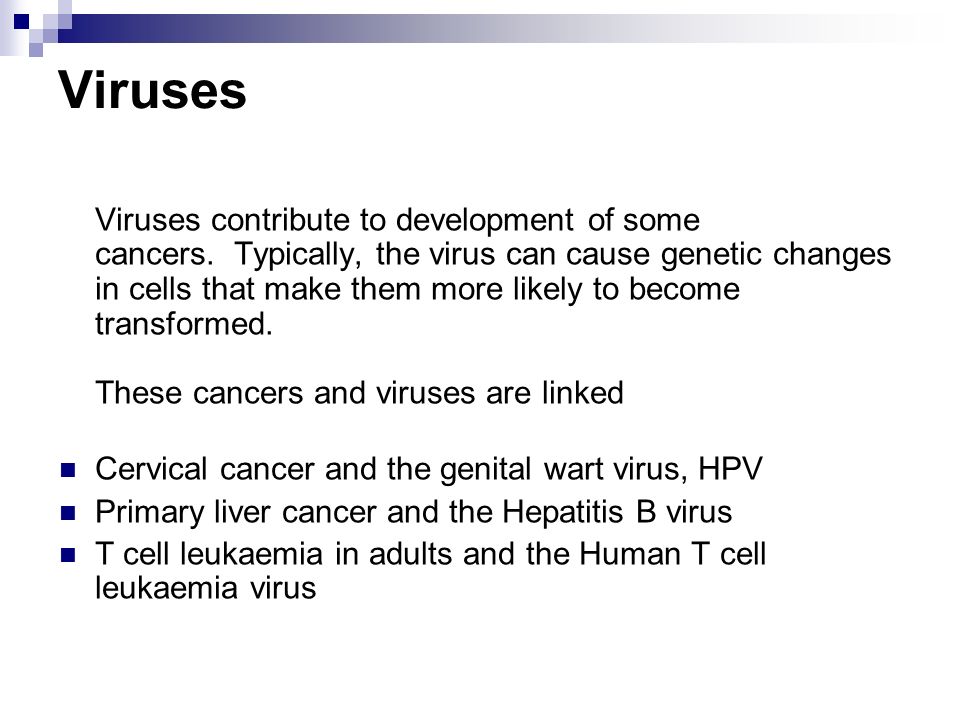 Viruses

Viruses contribute to development of some cancers. Typically, the virus can cause genetic changes in cells that make them more likely to become transformed.

These cancers and viruses are linked

- Cervical cancer and the genital wart virus, HPV
- Primary liver cancer and the Hepatitis B virus
- T cell leukaemia in adults and the Human T cell leukaemia virus